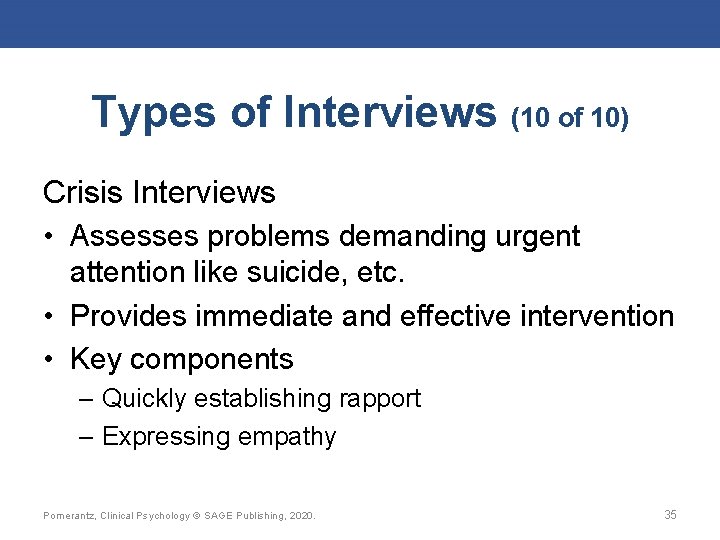 Types of Interviews (10 of 10)

Crisis Interviews

• Assesses problems demanding urgent attention like suicide, etc.

• Provides immediate and effective intervention

• Key components

– Quickly establishing rapport

– Expressing empathy

Pomerantz, Clinical Psychology © SAGE Publishing, 2020.

35